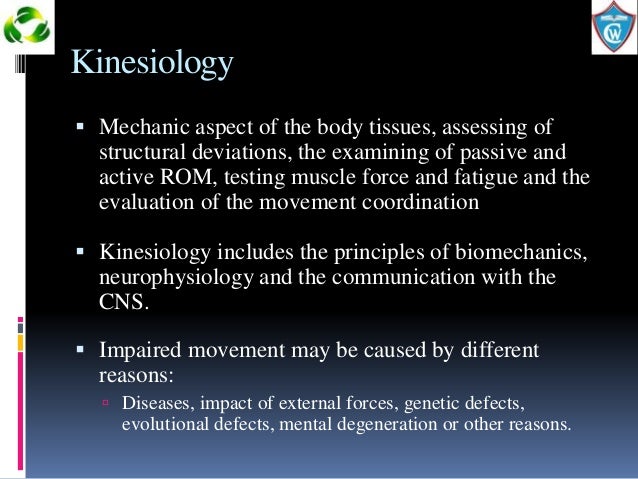 Kinesiology

▪ Mechanic aspect of the body tissues, assessing of structural deviations, the examining of passive and active ROM, testing muscle force and fatigue and the evaluation of the movement coordination

▪ Kinesiology includes the principles of biomechanics, neurophysiology and the communication with the CNS.

▪ Impaired movement may be caused by different reasons:
▫ Diseases, impact of external forces, genetic defects, evolutional defects, mental degeneration or other reasons.